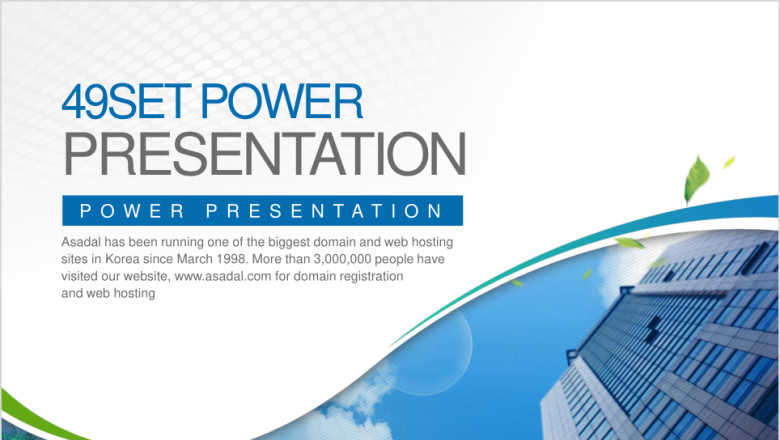 49SET POWER
PRESENTATION

POWER PRESENTATION

Asadal has been running one of the biggest domain and web hosting sites in Korea since March 1998. More than 3,000,000 people have visited our website, www.asadal.com for domain registration and web hosting